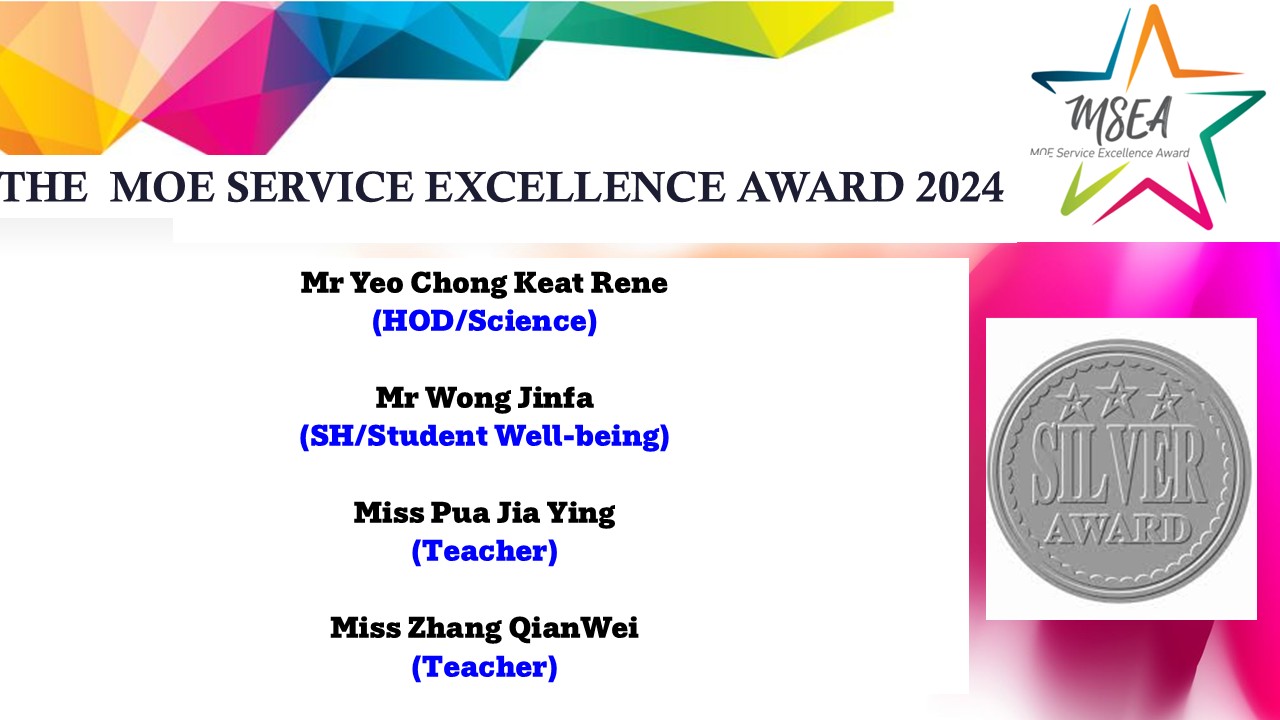 MSEA
MOE Service Excellence Award

THE MOE SERVICE EXCELLENCE AWARD 2024

Mr Yeo Chong Keat Rene
(HOD/Science)

Mr Wong Jinfa
(SH/Student Well-being)

Miss Pua Jia Ying
(Teacher)

Miss Zhang QianWei
(Teacher)

SILVER
AWARD